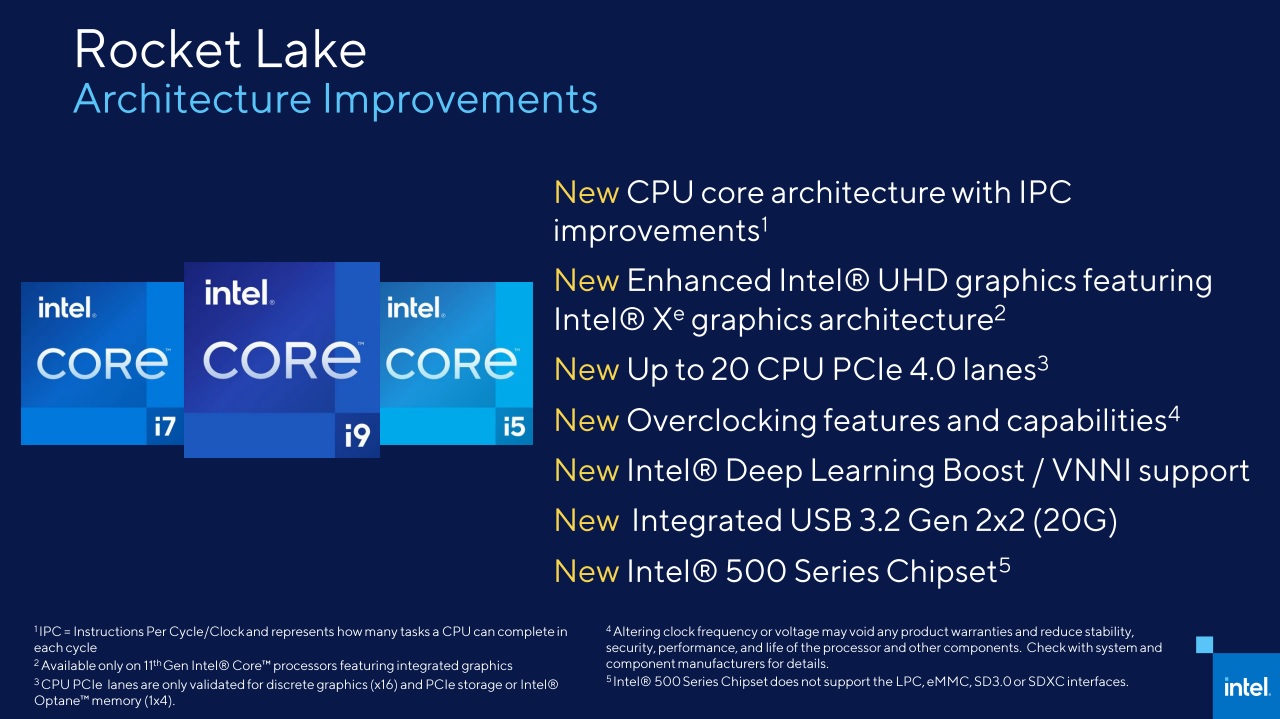 Rocket Lake
Architecture Improvements

intel. CORE i7

intel. CORE i9

intel. CORE i5

New CPU core architecture with IPC improvements$^1$

New Enhanced Intel® UHD graphics featuring Intel® X$^e$ graphics architecture$^2$

New Up to 20 CPU PCIe 4.0 lanes$^3$

New Overclocking features and capabilities$^4$

New Intel® Deep Learning Boost / VNNI support

New Integrated USB 3.2 Gen 2x2 (20G)

New Intel® 500 Series Chipset$^5$

$^1$ IPC = Instructions Per Cycle/Clock and represents how many tasks a CPU can complete in each cycle
$^2$ Available only on 11$^{th}$ Gen Intel® Core™ processors featuring integrated graphics
$^3$ CPU PCIe lanes are only validated for discrete graphics (x16) and PCIe storage or Intel® Optane™ memory (1x4).

$^4$ Altering clock frequency or voltage may void any product warranties and reduce stability, security, performance, and life of the processor and other components. Check with system and component manufacturers for details.
$^5$ Intel® 500 Series Chipset does not support the LPC, eMMC, SD3.0 or SDXC interfaces.

intel.